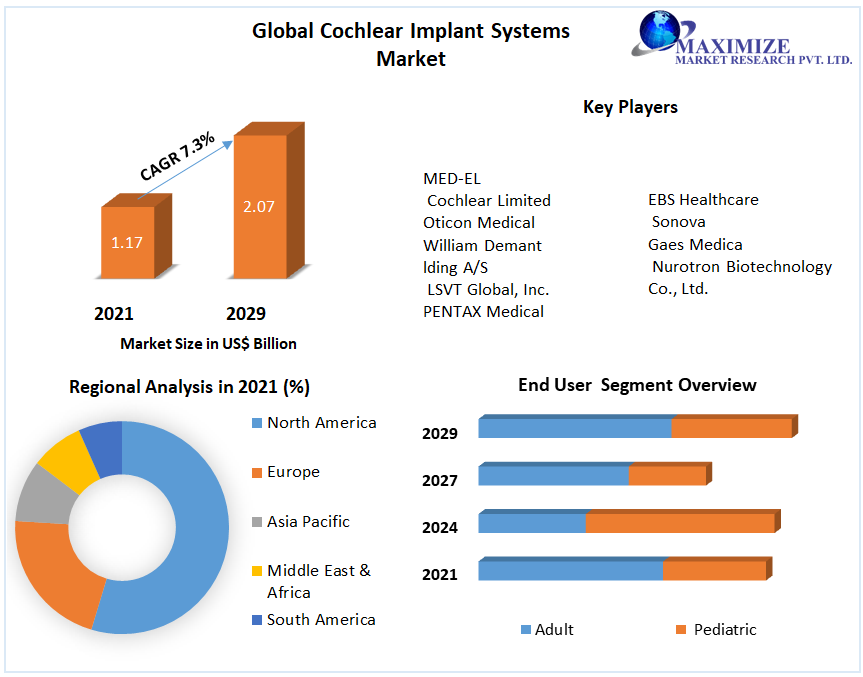 Global Cochlear Implant Systems Market

MAXIMIZE
MARKET RESEARCH PVT. LTD.

CAGR 7.3%

1.17

2.07

2021

2029

Market Size in US$ Billion

Key Players

MED-EL
Cochlear Limited
Oticon Medical
William Demant
lding A/S
LSVT Global, Inc.
PENTAX Medical

EBS Healthcare
Sonova
Gaes Medica
Nurotron Biotechnology Co., Ltd.

Regional Analysis in 2021 (%)

North America
Europe
Asia Pacific
Middle East & Africa
South America

End User Segment Overview

2029
2027
2024
2021

Adult
Pediatric